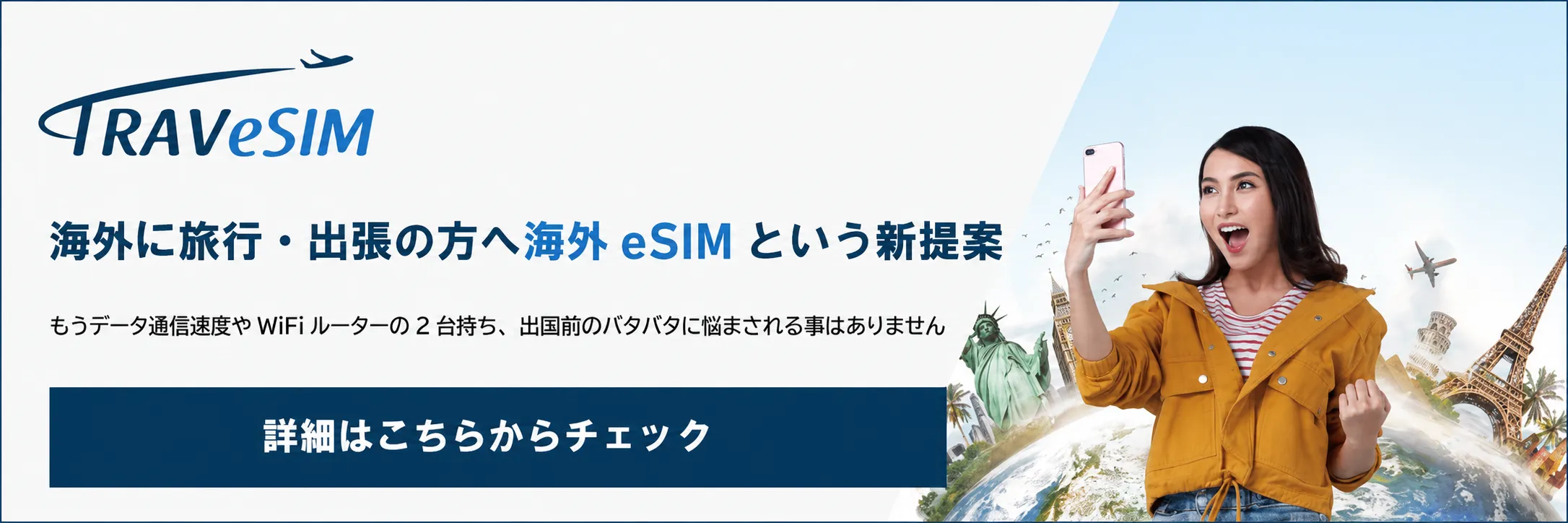 TRAVeSIM

海外に旅行・出張の方へ海外 eSIM という新提案

もうデータ通信速度や WiFi ルーターの 2 台持ち、出国前のバタバタに悩まされる事はありません

詳細はこちらからチェック